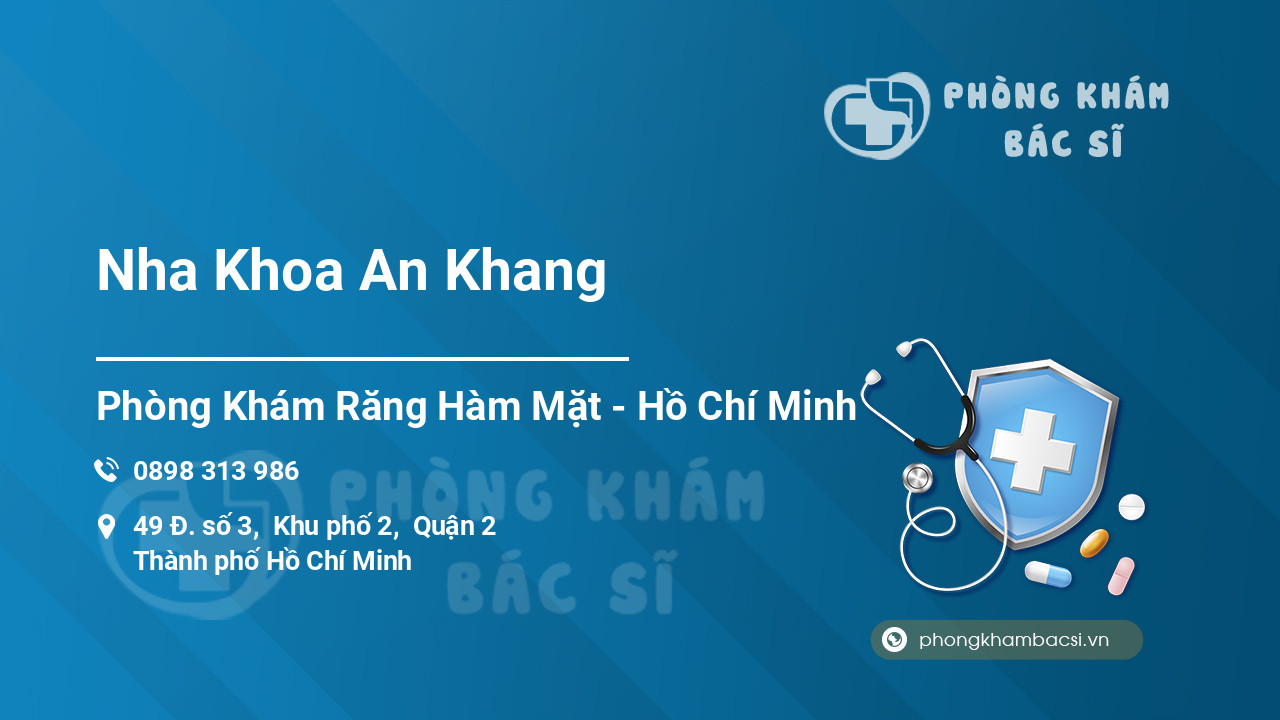 PHÒNG KHÁM
BÁC SĨ

Nha Khoa An Khang

Phòng Khám Răng Hàm Mặt - Hồ Chí Minh

0898 313 986

49 Đ. số 3, Khu phố 2, Quận 2
Thành phố Hồ Chí Minh

PHÒNG KHÁM
BÁC SĨ

phongkhambacsi.vn